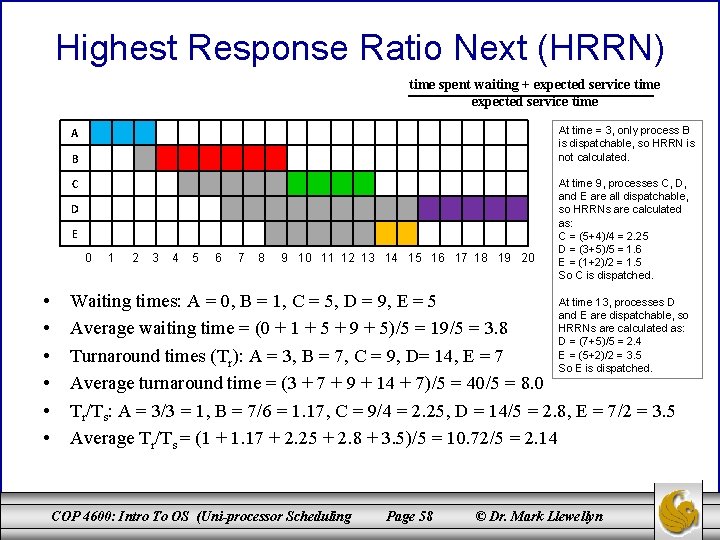 Highest Response Ratio Next (HRRN)

$\frac{\text{time spent waiting + expected service time}}{\text{expected service time}}$

A
B
C
D
E

0 1 2 3 4 5 6 7 8 9 10 11 12 13 14 15 16 17 18 19 20

At time = 3, only process B is dispatchable, so HRRN is not calculated.

At time 9, processes C, D, and E are all dispatchable, so HRRNs are calculated as:
C = (5+4)/4 = 2.25
D = (3+5)/5 = 1.6
E = (1+2)/2 = 1.5
So C is dispatched.

At time 13, processes D and E are dispatchable, so HRRNs are calculated as:
D = (7+5)/5 = 2.4
E = (5+2)/2 = 3.5
So E is dispatched.

• Waiting times: A = 0, B = 1, C = 5, D = 9, E = 5
• Average waiting time = (0 + 1 + 5 + 9 + 5)/5 = 19/5 = 3.8
• Turnaround times ($T_r$): A = 3, B = 7, C = 9, D= 14, E = 7
• Average turnaround time = (3 + 7 + 9 + 14 + 7)/5 = 40/5 = 8.0
• $T_r/T_s$: A = 3/3 = 1, B = 7/6 = 1.17, C = 9/4 = 2.25, D = 14/5 = 2.8, E = 7/2 = 3.5
• Average $T_r/T_s$ = (1 + 1.17 + 2.25 + 2.8 + 3.5)/5 = 10.72/5 = 2.14

COP 4600: Intro To OS (Uni-processor Scheduling Page 58 © Dr. Mark Llewellyn